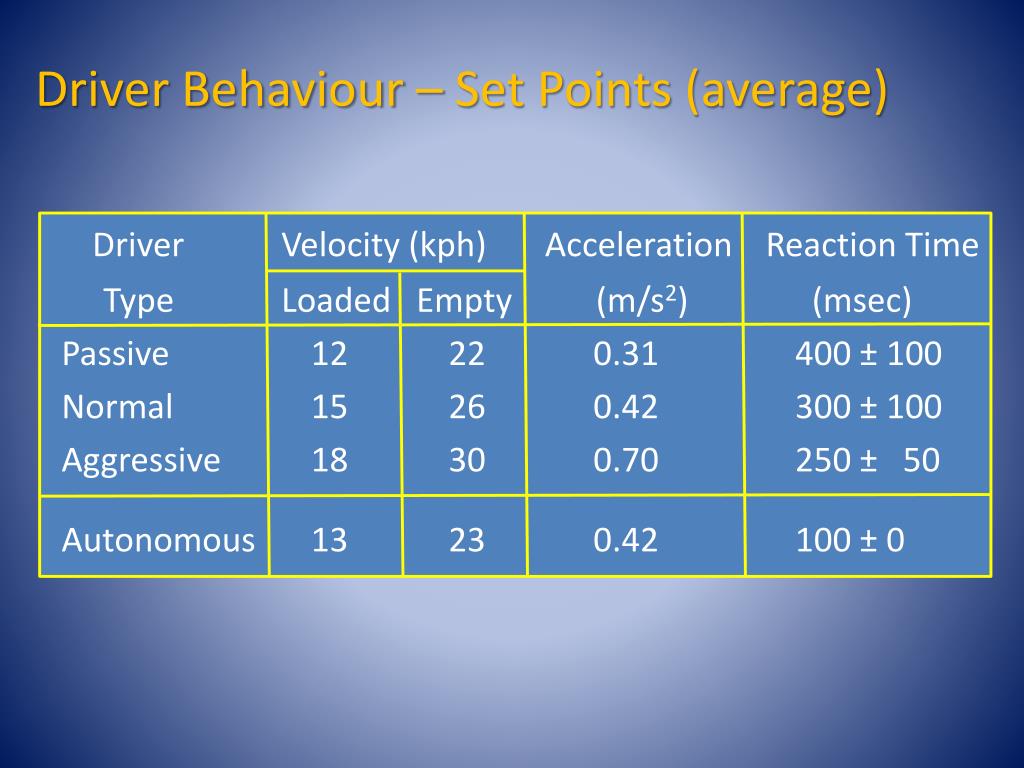 Driver Behaviour – Set Points (average)

| Driver Type | Velocity (kph) Loaded | Velocity (kph) Empty | Acceleration ($m/s^2$) | Reaction Time (msec) |
|---|---|---|---|---|
| Passive | 12 | 22 | 0.31 | 400 ± 100 |
| Normal | 15 | 26 | 0.42 | 300 ± 100 |
| Aggressive | 18 | 30 | 0.70 | 250 ± 50 |
| Autonomous | 13 | 23 | 0.42 | 100 ± 0 |